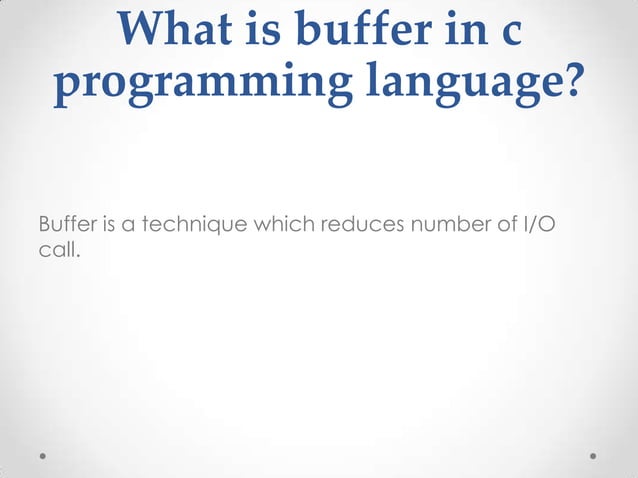 What is buffer in c programming language?

Buffer is a technique which reduces number of I/O call.